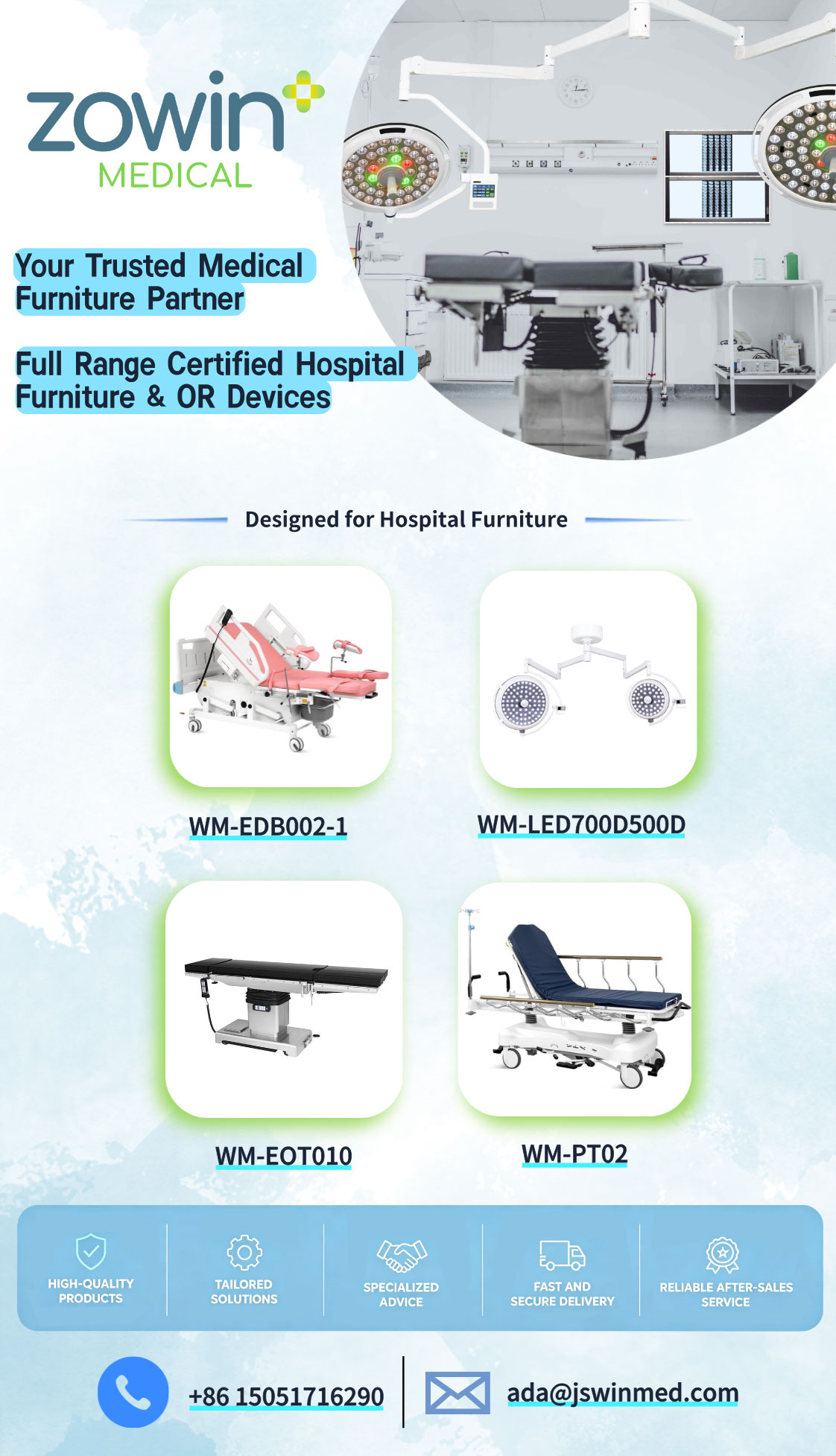 zowin
MEDICAL

Your Trusted Medical Furniture Partner

Full Range Certified Hospital Furniture & OR Devices

Designed for Hospital Furniture

WM-EDB002-1

WM-LED700D500D

WM-EOT010

WM-PT02

HIGH-QUALITY PRODUCTS

TAILORED SOLUTIONS

SPECIALIZED ADVICE

FAST AND SECURE DELIVERY

RELIABLE AFTER-SALES SERVICE

+86 15051716290

ada@jswinmed.com